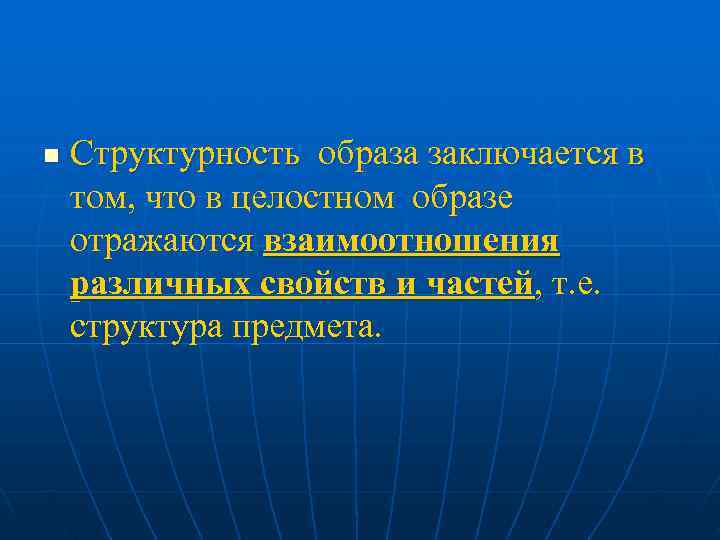 Структурность образа заключается в том, что в целостном образе отражаются взаимоотношения различных свойств и частей, т.е. структура предмета.